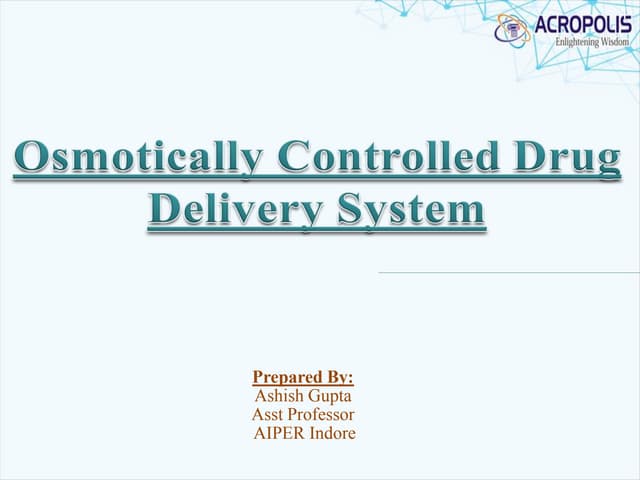 ACROPOLIS
Enlightening Wisdom

Osmotically Controlled Drug Delivery System

Prepared By:
Ashish Gupta
Asst Professor
AIPER Indore